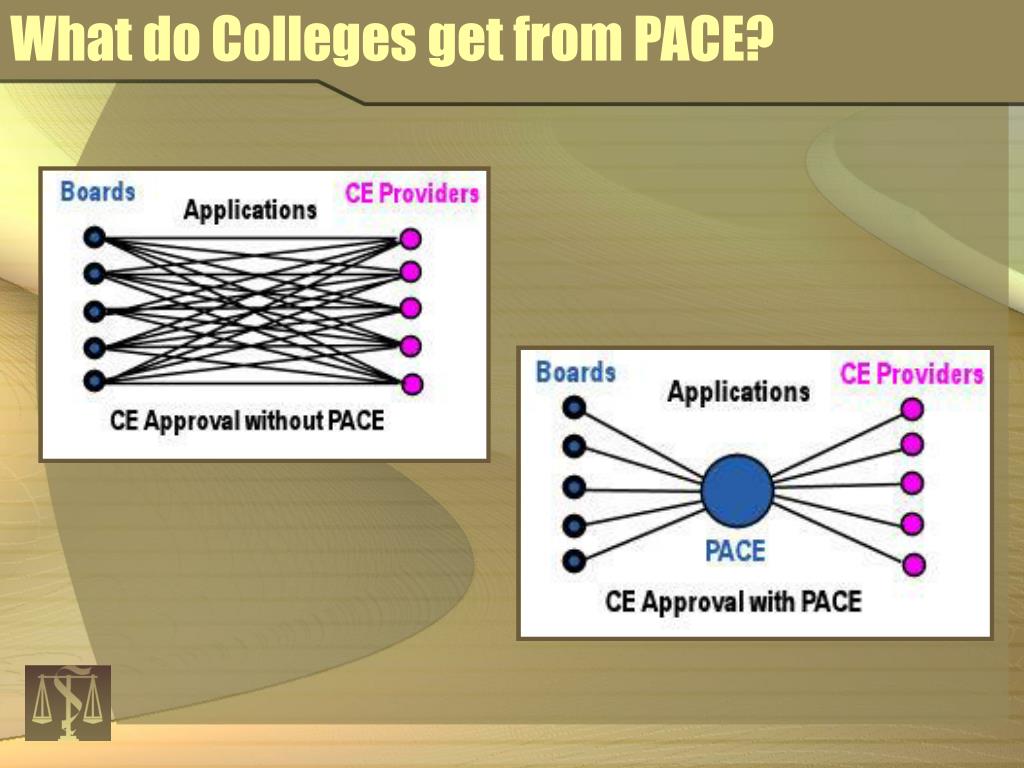 What do Colleges get from PACE?

Boards
Applications
CE Providers
CE Approval without PACE

Boards
Applications
CE Providers
PACE
CE Approval with PACE